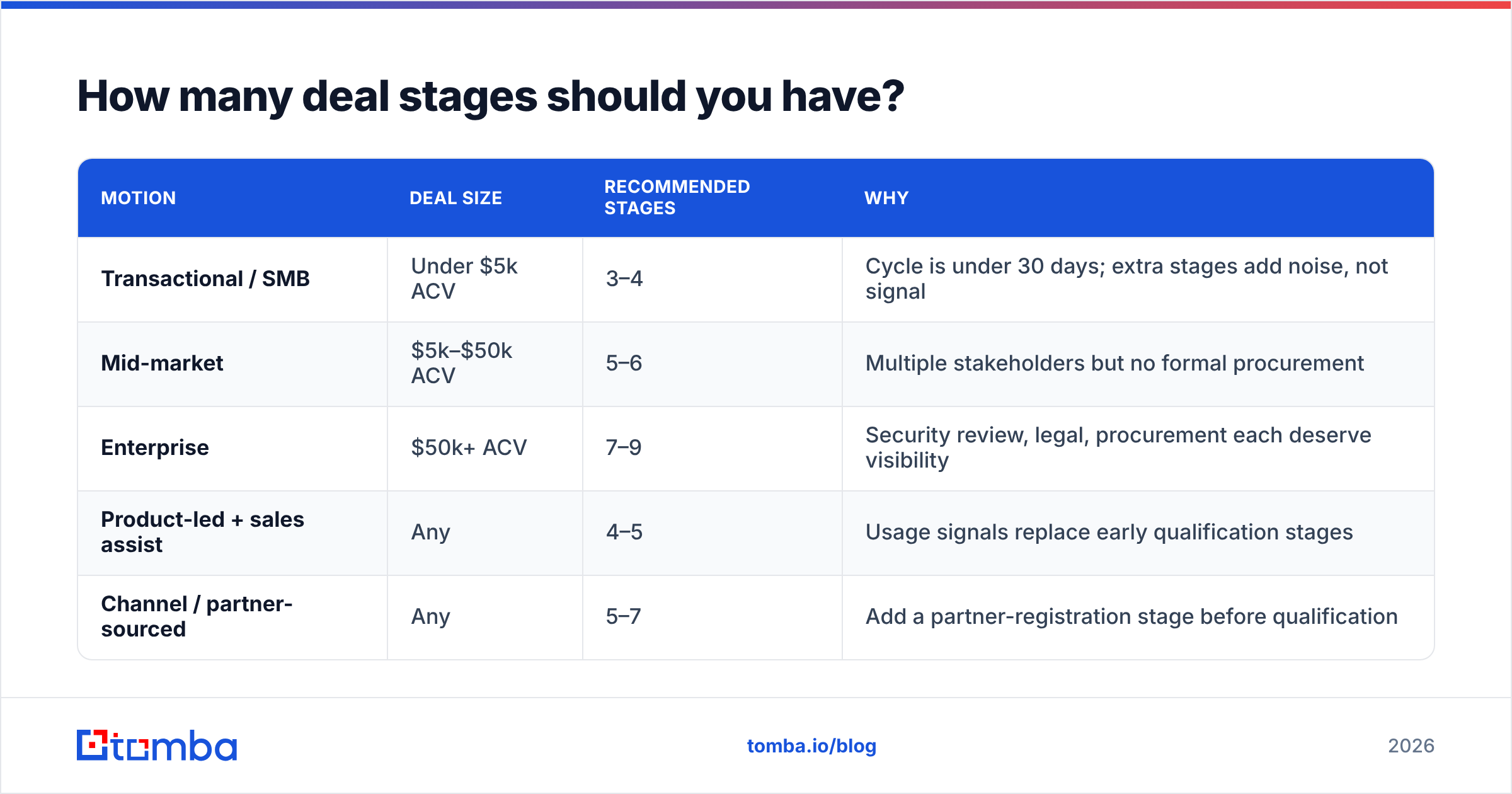 How many deal stages should you have?

| MOTION | DEAL SIZE | RECOMMENDED STAGES | WHY |
|---|---|---|---|
| Transactional / SMB | Under \$5k ACV | 3–4 | Cycle is under 30 days; extra stages add noise, not signal |
| Mid-market | \$5k–\$50k ACV | 5–6 | Multiple stakeholders but no formal procurement |
| Enterprise | \$50k+ ACV | 7–9 | Security review, legal, procurement each deserve visibility |
| Product-led + sales assist | Any | 4–5 | Usage signals replace early qualification stages |
| Channel / partner-sourced | Any | 5–7 | Add a partner-registration stage before qualification |

tomba

tomba.io/blog

2026